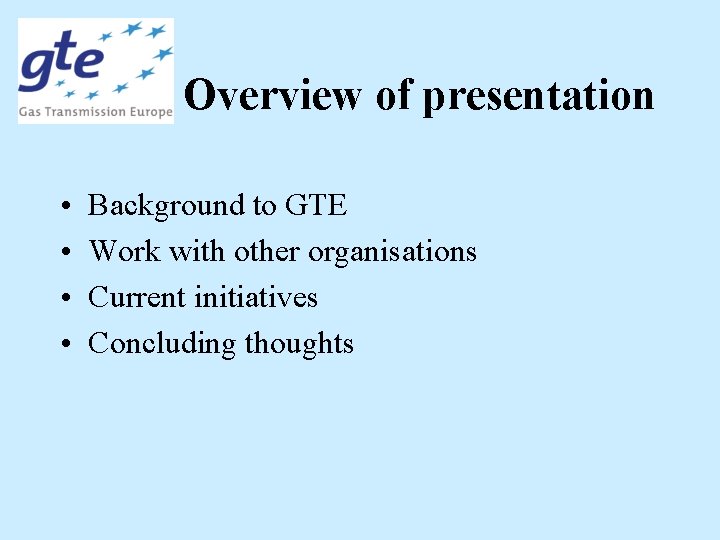 gte
Gas Transmission Europe

Overview of presentation

• Background to GTE
• Work with other organisations
• Current initiatives
• Concluding thoughts